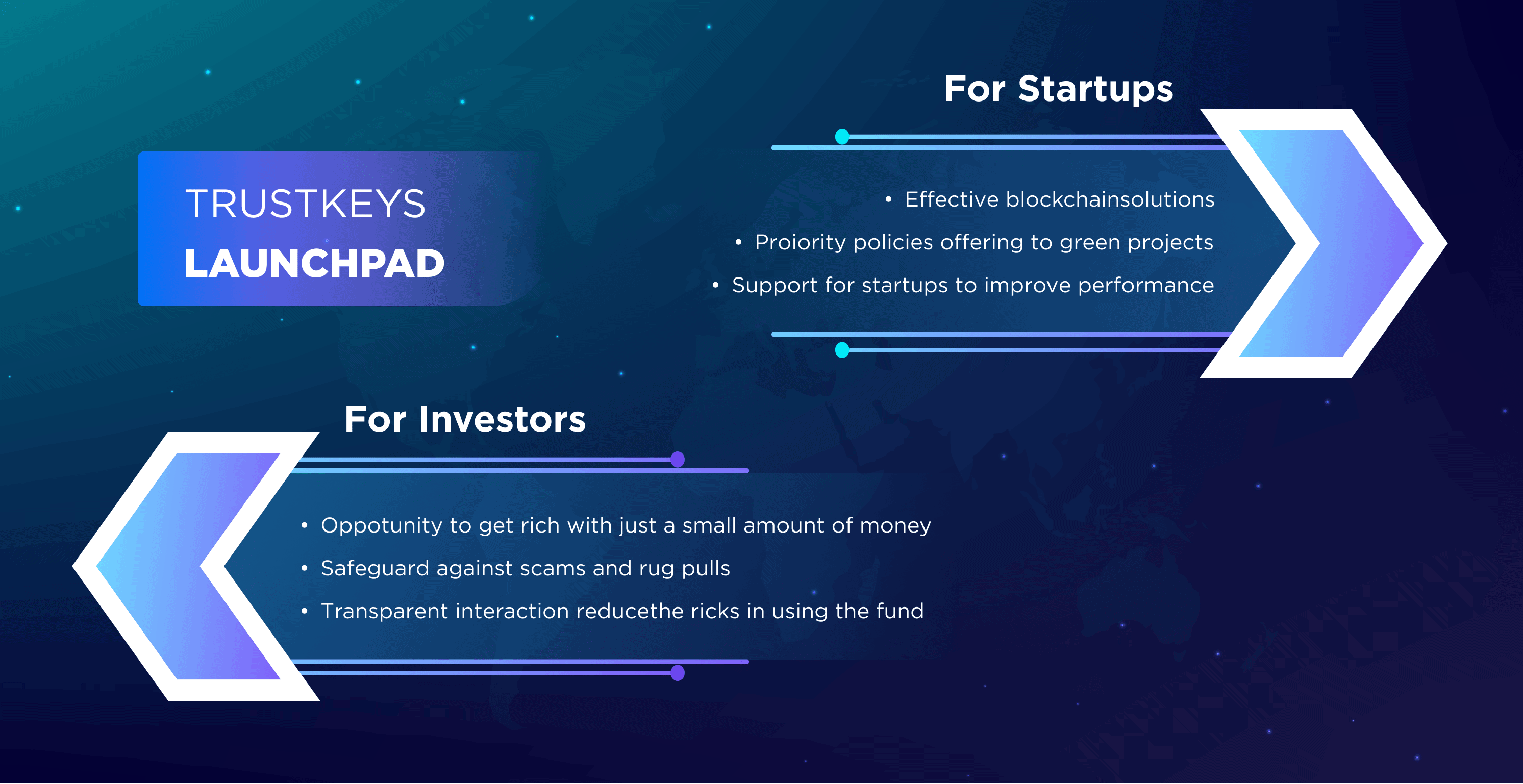 TRUSTKEYS
LAUNCHPAD

For Startups

• Effective blockchainsolutions
• Proiority policies offering to green projects
• Support for startups to improve performance

For Investors

• Oppotunity to get rich with just a small amount of money
• Safeguard against scams and rug pulls
• Transparent interaction reducethe ricks in using the fund